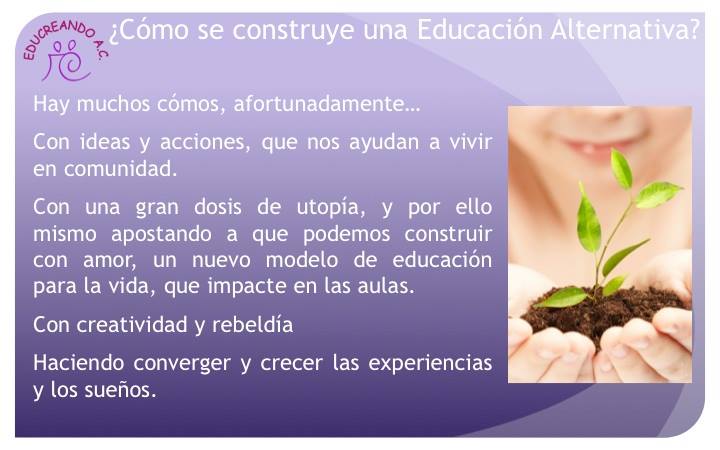 EDUCREANDO A.C.

¿Cómo se construye una Educación Alternativa?

Hay muchos cómos, afortunadamente…

Con ideas y acciones, que nos ayudan a vivir en comunidad.

Con una gran dosis de utopía, y por ello mismo apostando a que podemos construir con amor, un nuevo modelo de educación para la vida, que impacte en las aulas.

Con creatividad y rebeldía

Haciendo converger y crecer las experiencias y los sueños.